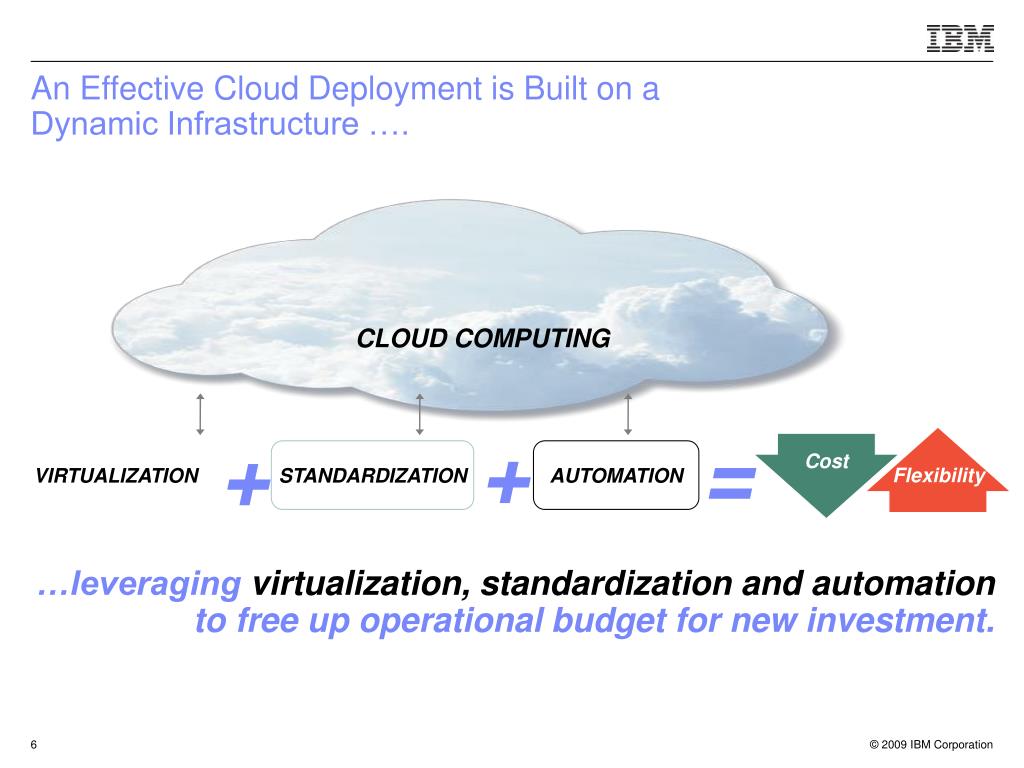 IBM

An Effective Cloud Deployment is Built on a Dynamic Infrastructure ….

CLOUD COMPUTING

VIRTUALIZATION + STANDARDIZATION + AUTOMATION = Cost Flexibility

…leveraging virtualization, standardization and automation to free up operational budget for new investment.

6

© 2009 IBM Corporation